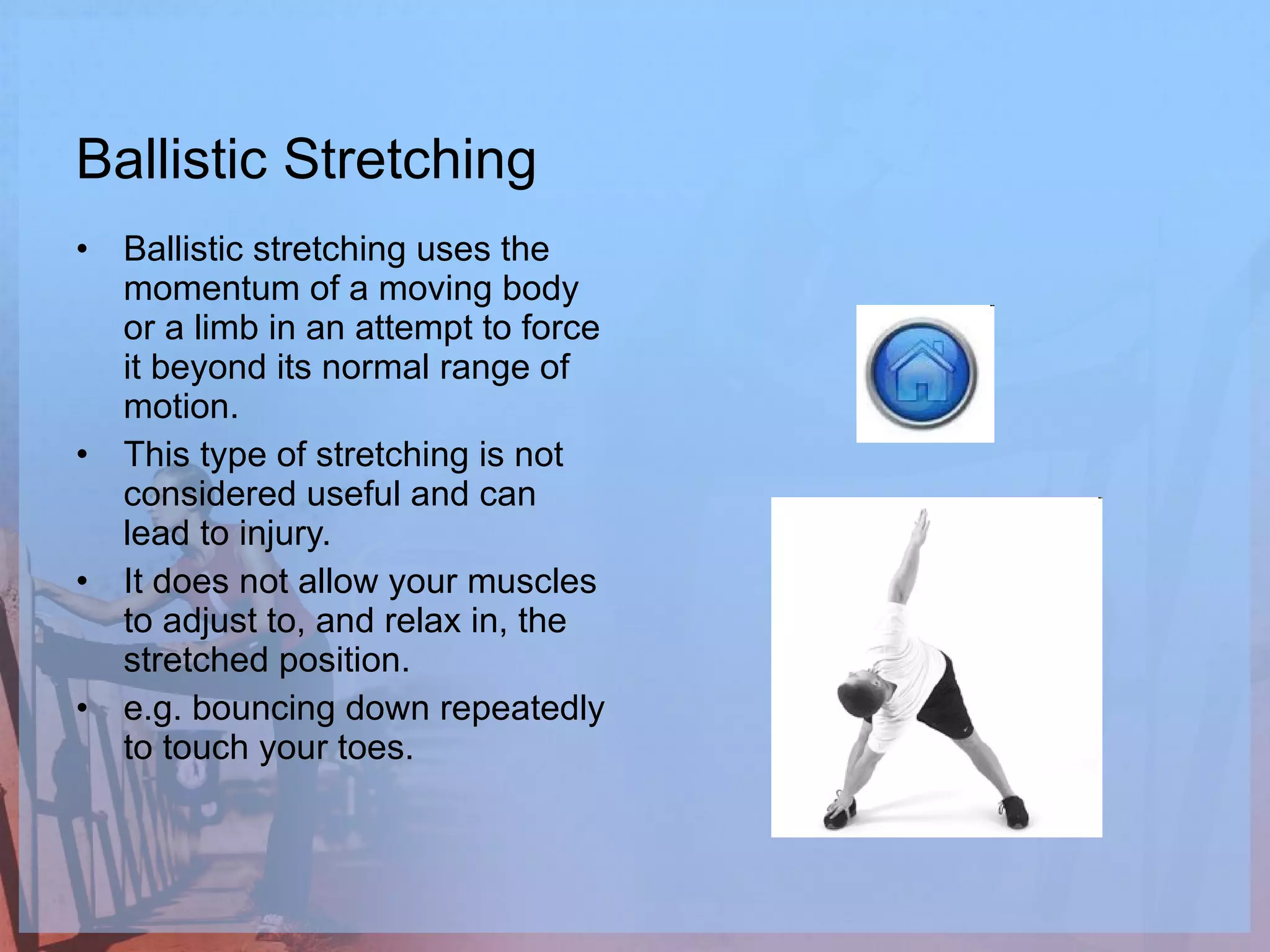 Ballistic Stretching

• Ballistic stretching uses the momentum of a moving body or a limb in an attempt to force it beyond its normal range of motion.
• This type of stretching is not considered useful and can lead to injury.
• It does not allow your muscles to adjust to, and relax in, the stretched position.
• e.g. bouncing down repeatedly to touch your toes.